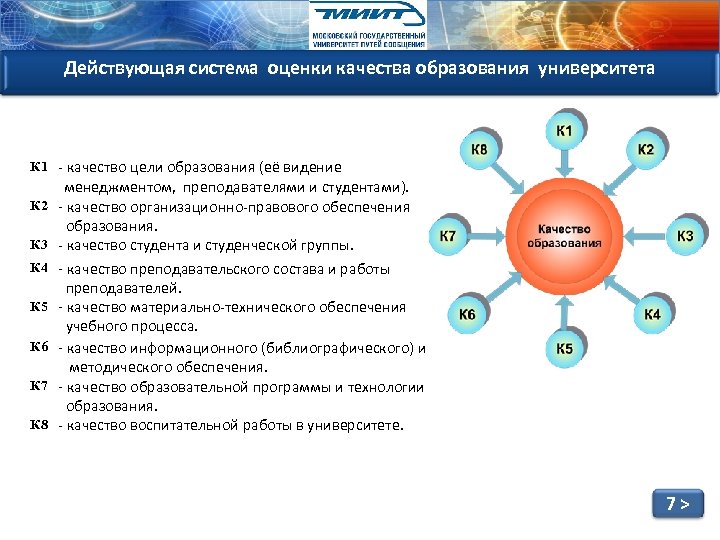 МИИТ
МОСКОВСКИЙ ГОСУДАРСТВЕННЫЙ УНИВЕРСИТЕТ ПУТЕЙ СООБЩЕНИЯ

Действующая система оценки качества образования университета

К1 - качество цели образования (её видение менеджментом, преподавателями и студентами).
К2 - качество организационно-правового обеспечения образования.
К3 - качество студента и студенческой группы.
К4 - качество преподавательского состава и работы преподавателей.
К5 - качество материально-технического обеспечения учебного процесса.
К6 - качество информационного (библиографического) и методического обеспечения.
К7 - качество образовательной программы и технологии образования.
К8 - качество воспитательной работы в университете.

К1
К2
К3
К4
К5
К6
К7
К8
Качество образования

7 >